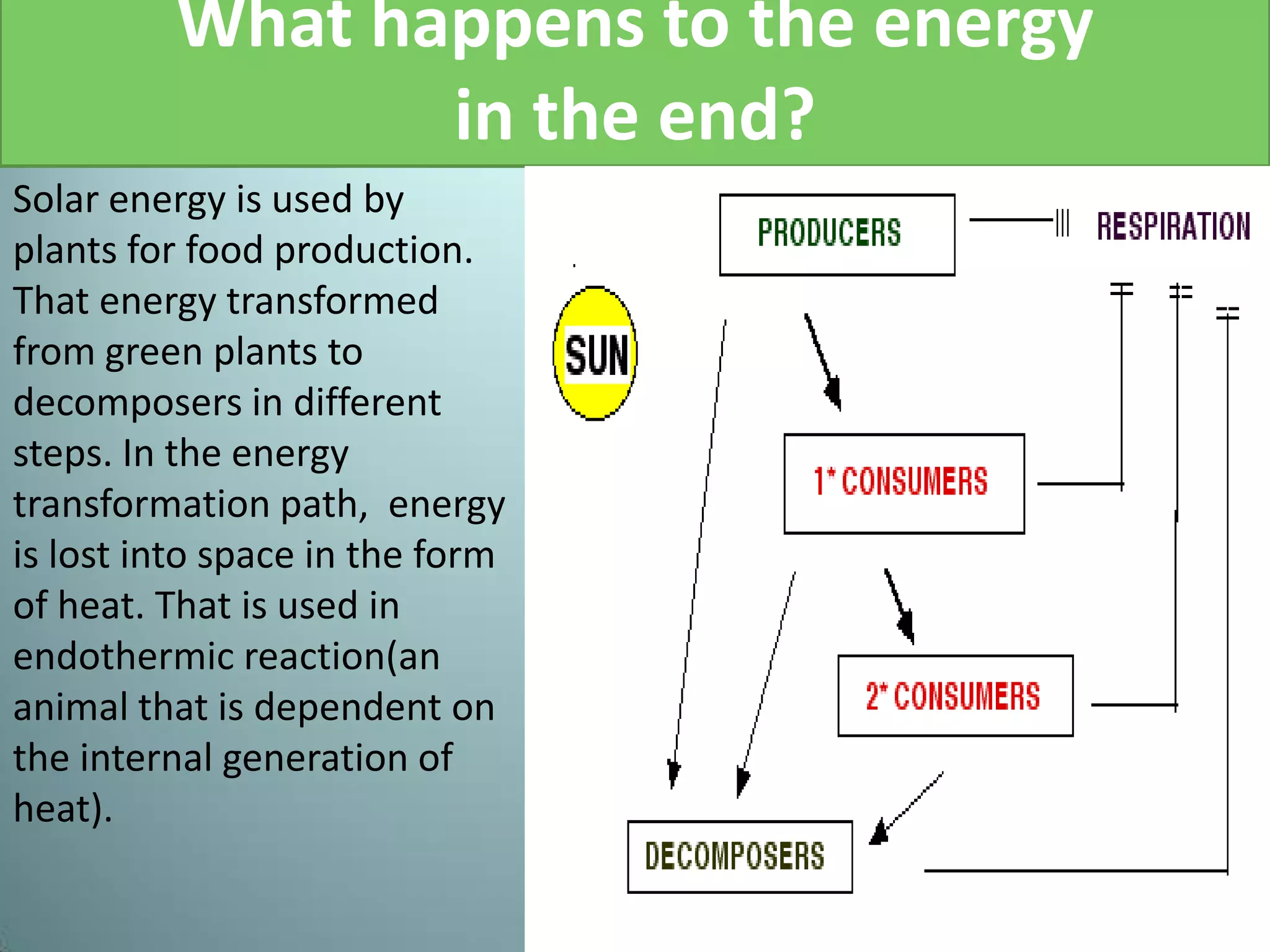 What happens to the energy in the end?

Solar energy is used by plants for food production. That energy transformed from green plants to decomposers in different steps. In the energy transformation path, energy is lost into space in the form of heat. That is used in endothermic reaction(an animal that is dependent on the internal generation of heat).

PRODUCERS

RESPIRATION

SUN

1* CONSUMERS

2* CONSUMERS

DECOMPOSERS